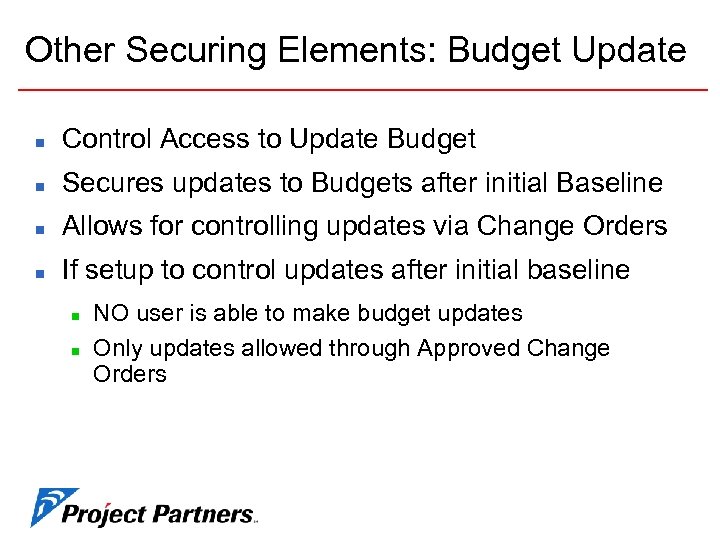 Other Securing Elements: Budget Update

- Control Access to Update Budget
- Secures updates to Budgets after initial Baseline
- Allows for controlling updates via Change Orders
- If setup to control updates after initial baseline
  - NO user is able to make budget updates
  - Only updates allowed through Approved Change Orders

Project Partners